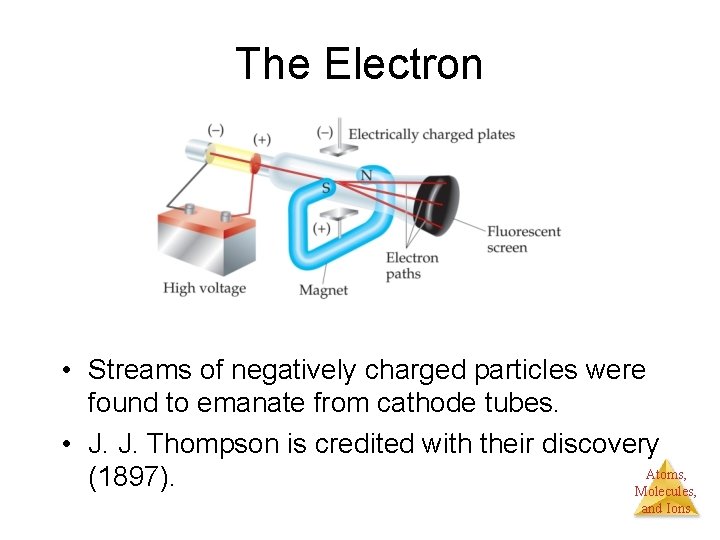 The Electron

(–)
(+)
(–) Electrically charged plates
N
S
(+)
Fluorescent screen
Electron paths
High voltage
Magnet

• Streams of negatively charged particles were found to emanate from cathode tubes.
• J. J. Thompson is credited with their discovery (1897).

Atoms, Molecules, and Ions